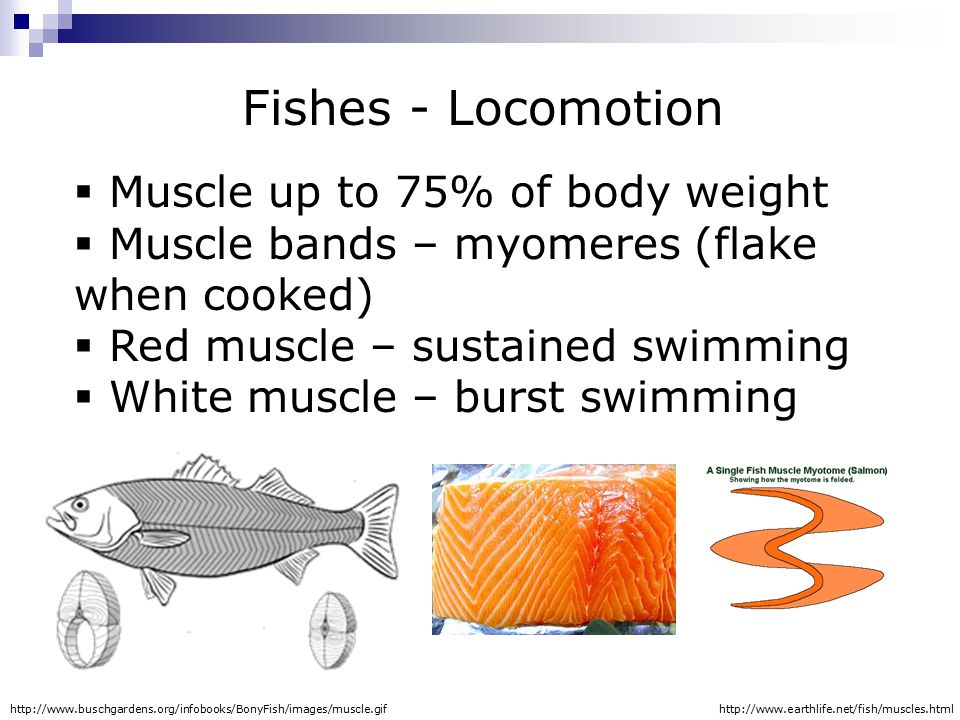 Fishes - Locomotion

▪ Muscle up to 75% of body weight
▪ Muscle bands – myomeres (flake when cooked)
▪ Red muscle – sustained swimming
▪ White muscle – burst swimming

A Single Fish Muscle Myotome (Salmon)
Showing how the myotome is folded.

http://www.buschgardens.org/infobooks/BonyFish/images/muscle.gif

http://www.earthlife.net/fish/muscles.html